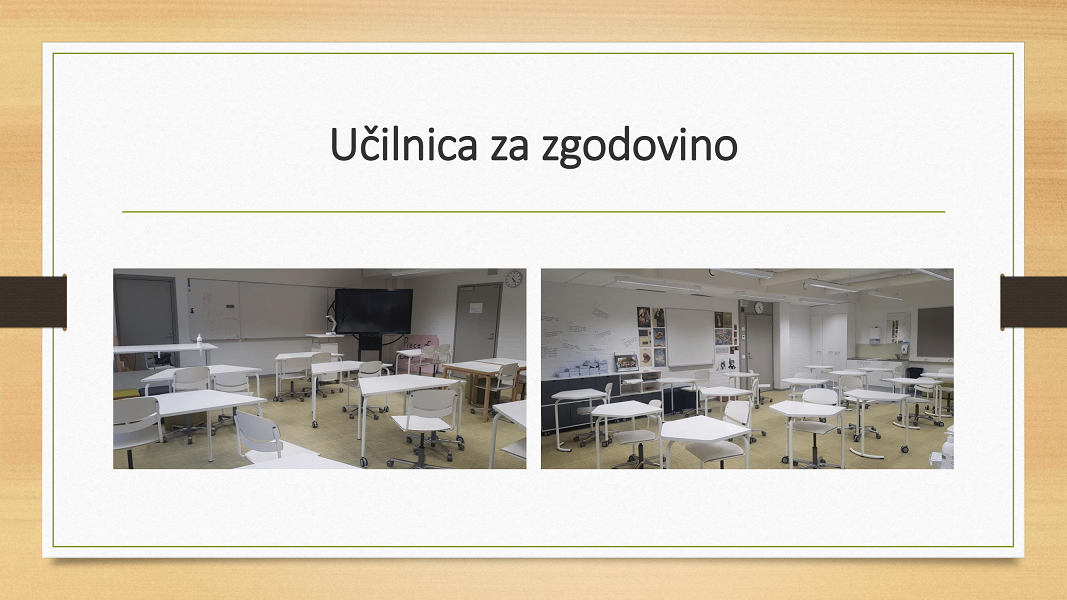 Učilnica za zgodovino